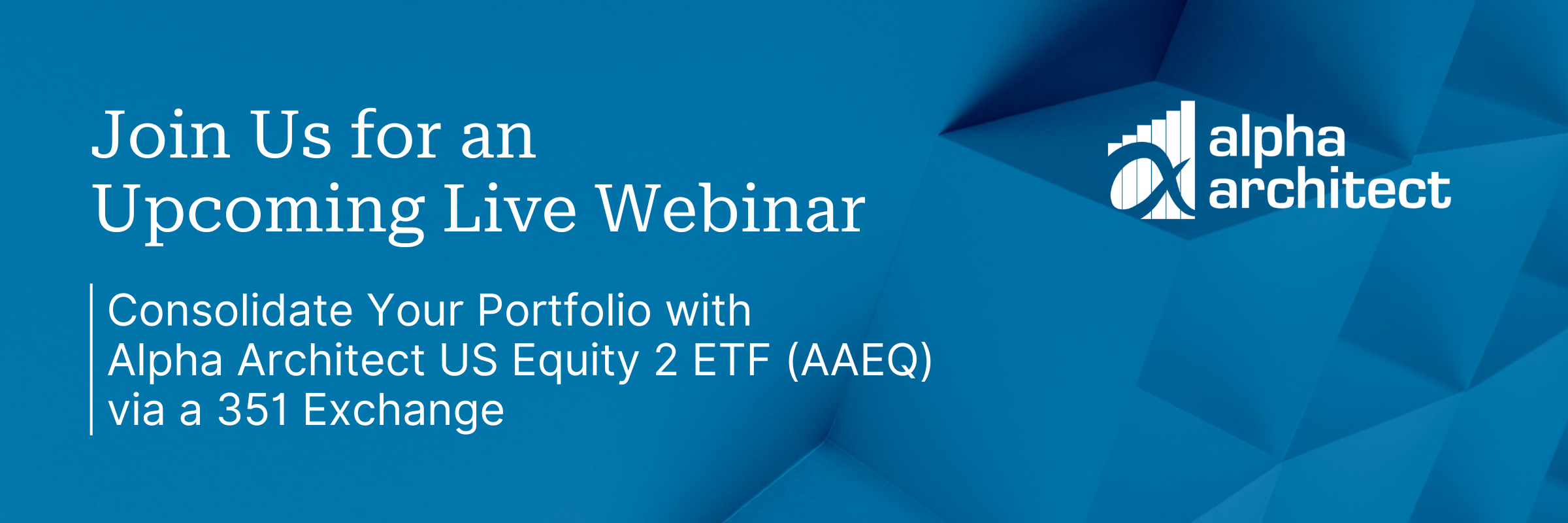 Join Us for an Upcoming Live Webinar

Consolidate Your Portfolio with Alpha Architect US Equity 2 ETF (AAEQ) via a 351 Exchange

alpha architect